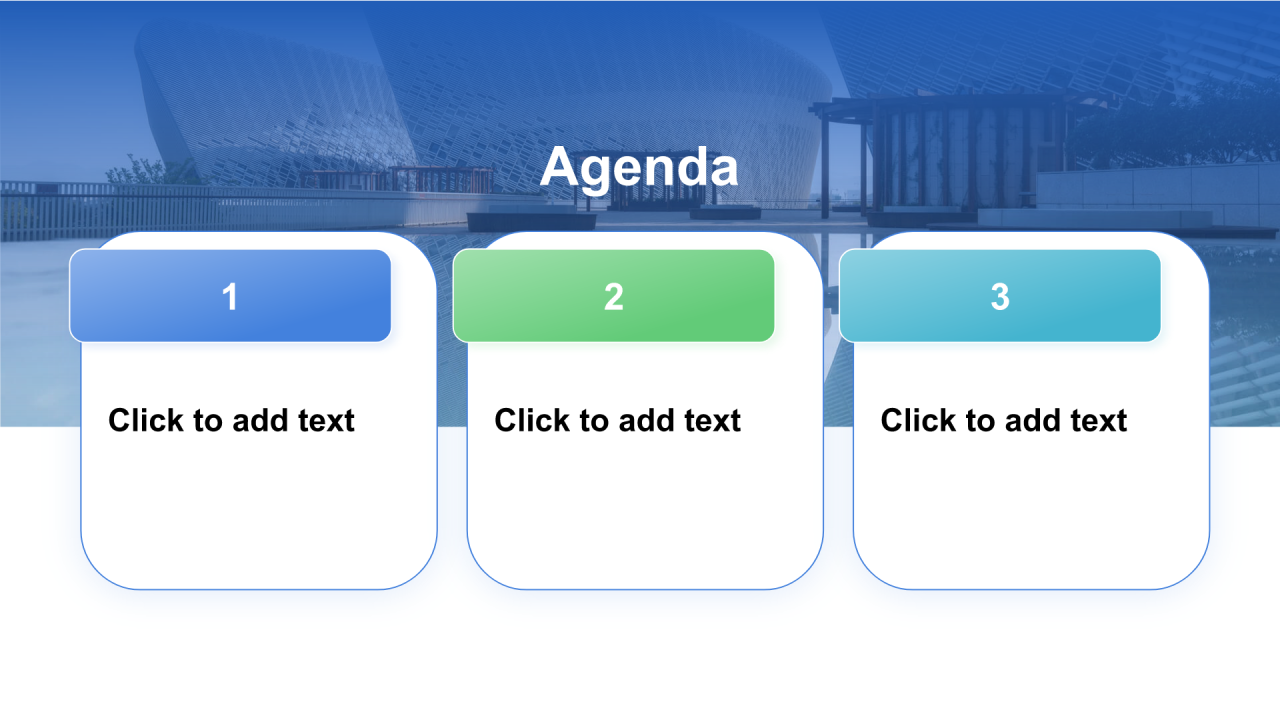 Agenda

1

Click to add text

2

Click to add text

3

Click to add text